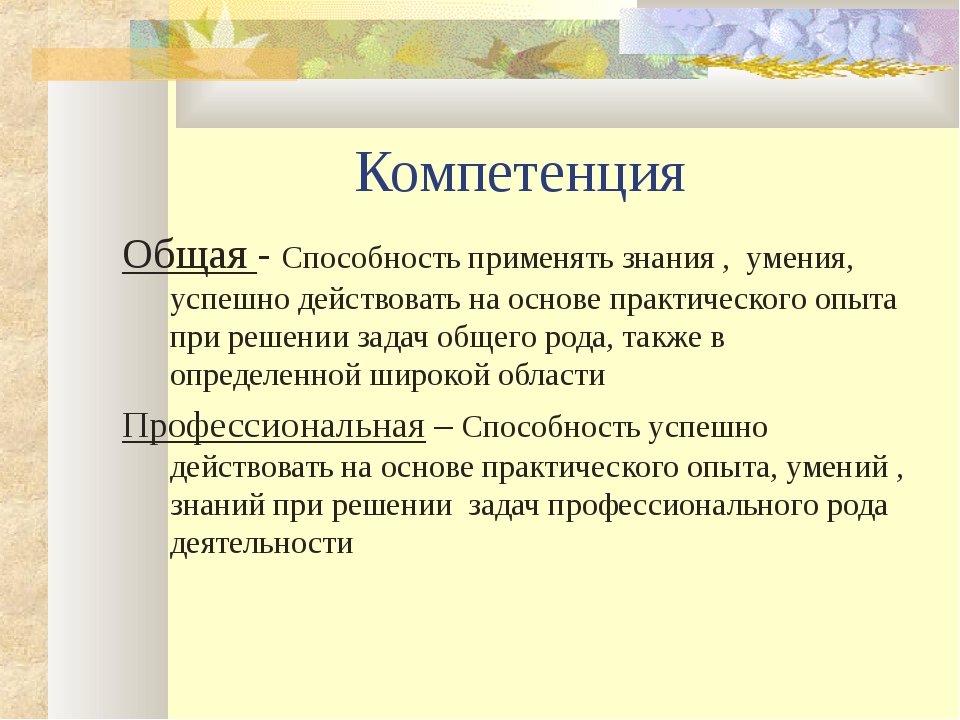 Компетенция

Общая - Способность применять знания , умения, успешно действовать на основе практического опыта при решении задач общего рода, также в определенной широкой области

Профессиональная – Способность успешно действовать на основе практического опыта, умений , знаний при решении задач профессионального рода деятельности